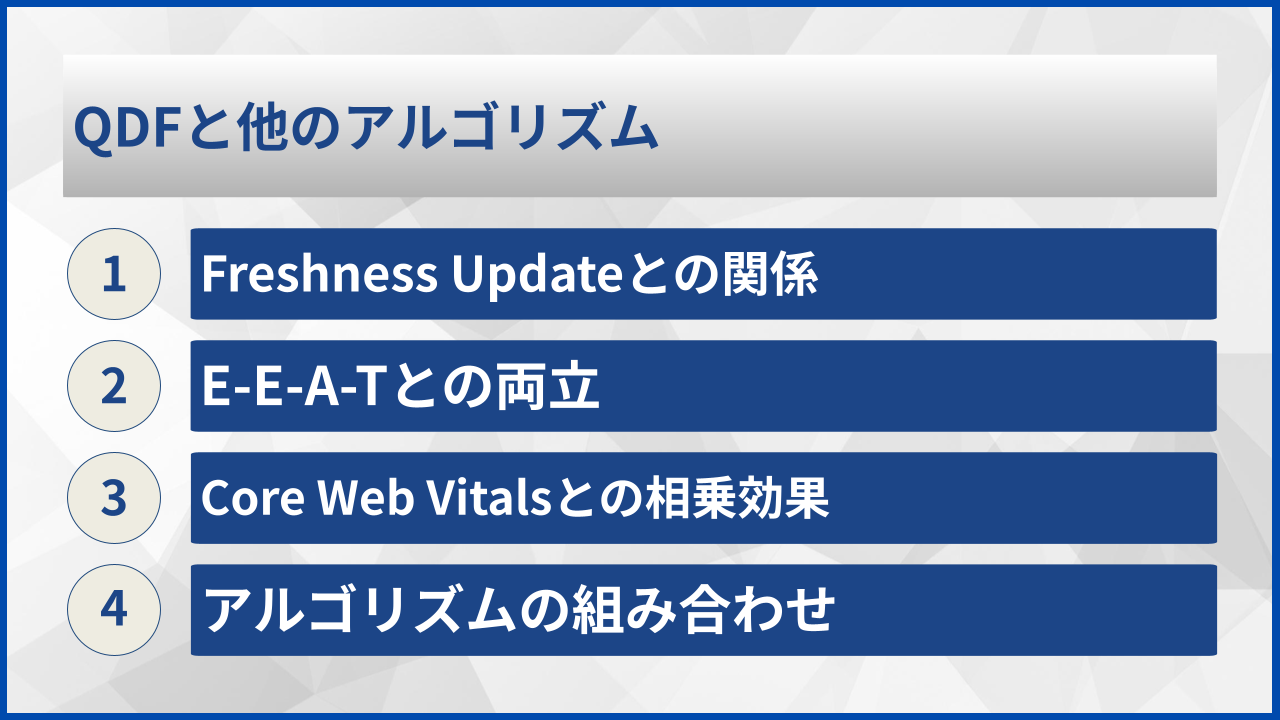 QDFと他のアルゴリズム

1 Freshness Updateとの関係

2 E-E-A-Tとの両立

3 Core Web Vitalsとの相乗効果

4 アルゴリズムの組み合わせ